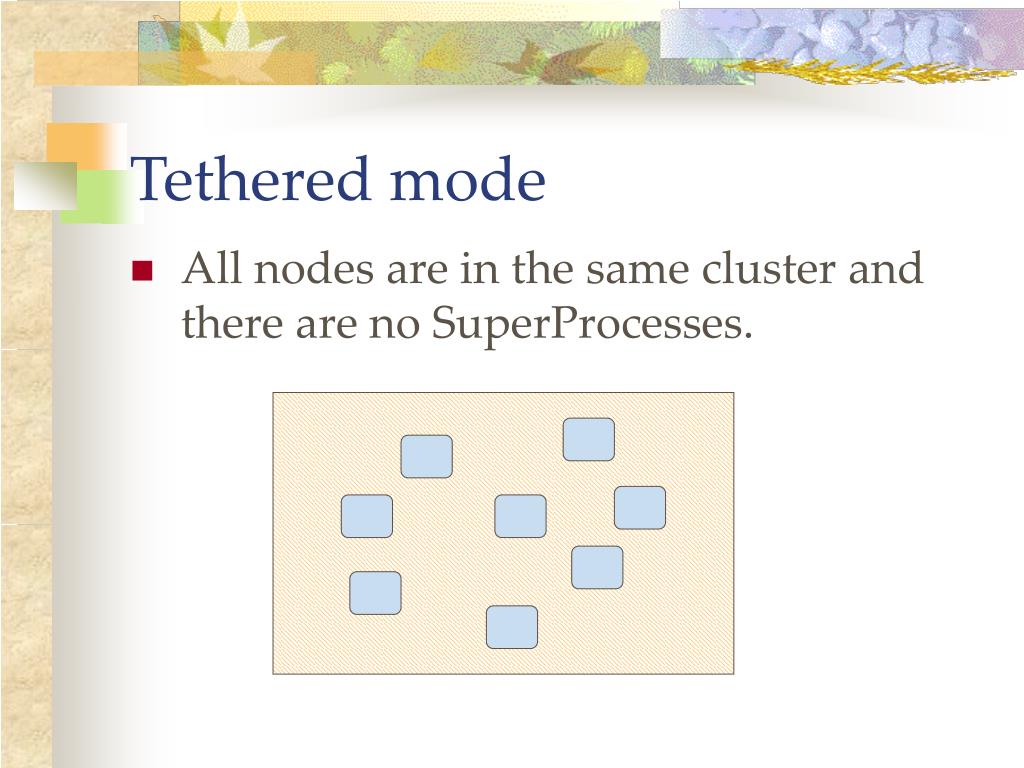 Tethered mode

All nodes are in the same cluster and there are no SuperProcesses.